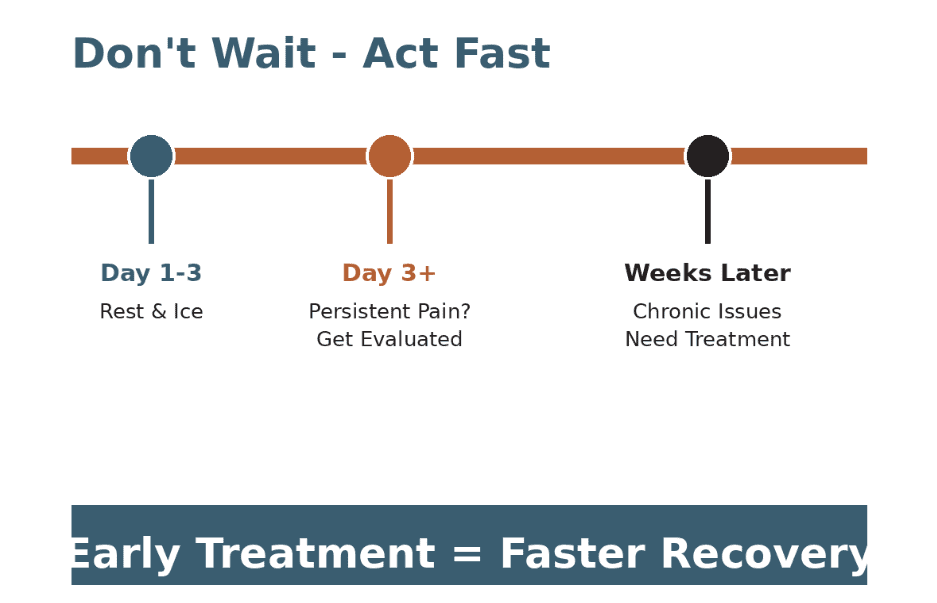 Don't Wait - Act Fast

Day 1-3
Rest & Ice

Day 3+
Persistent Pain? Get Evaluated

Weeks Later
Chronic Issues Need Treatment

Early Treatment = Faster Recovery